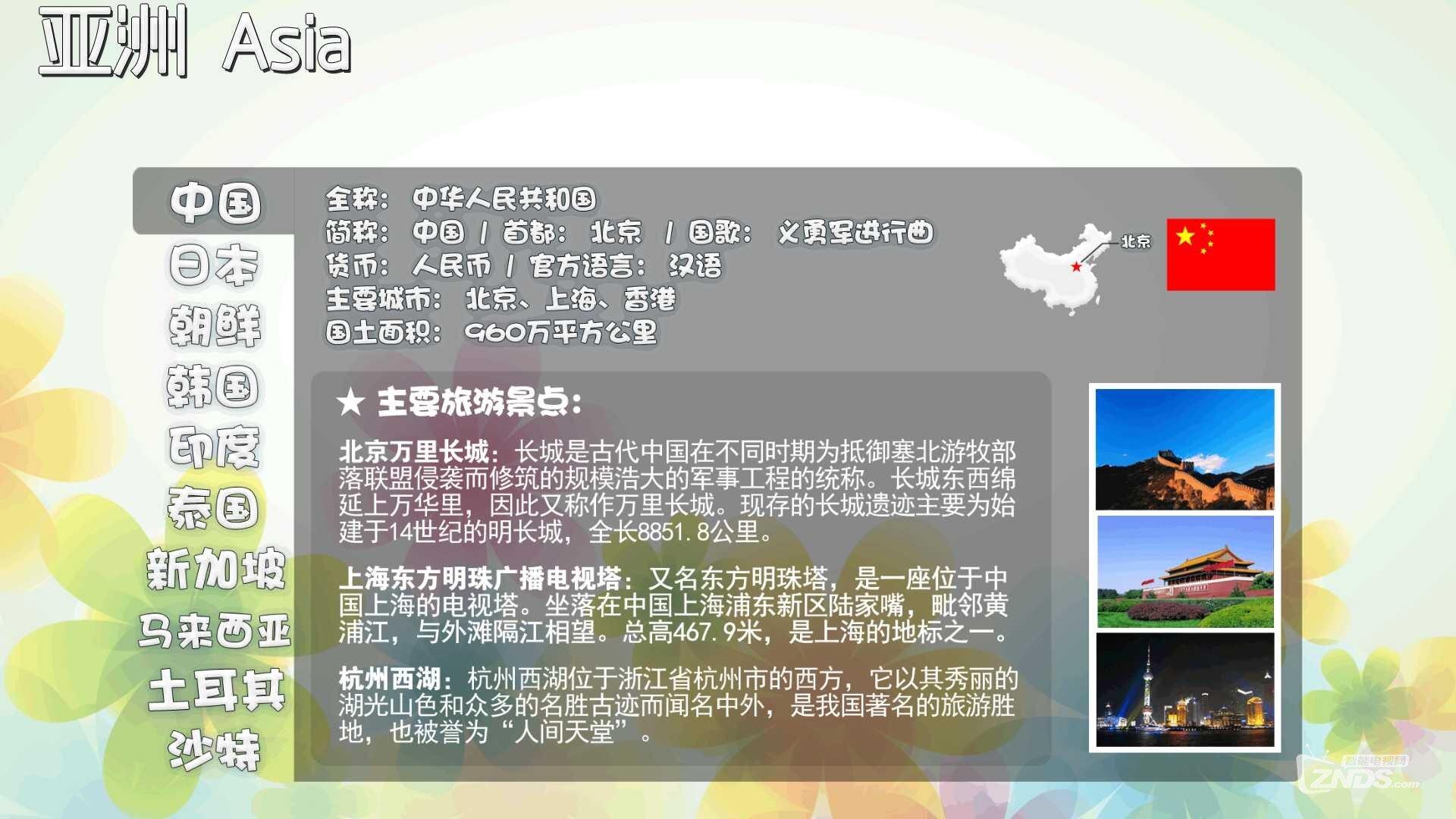 亚洲 Asia

中国
日本
朝鲜
韩国
印度
泰国
新加坡
马来西亚
土耳其
沙特

全称：中华人民共和国
简称：中国 / 首都：北京 / 国歌：义勇军进行曲
货币：人民币 / 官方语言：汉语
主要城市：北京、上海、香港
国土面积：960万平方公里

北京

★ 主要旅游景点：

北京万里长城：长城是古代中国在不同时期为抵御塞北游牧部落联盟侵袭而修筑的规模浩大的军事工程的统称。长城东西绵延上万华里，因此又称作万里长城。现存的长城遗迹主要为始建于14世纪的明长城，全长8851.8公里。

上海东方明珠广播电视塔：又名东方明珠塔，是一座位于中国上海的电视塔。坐落在中国上海浦东新区陆家嘴，毗邻黄浦江，与外滩隔江相望。总高467.9米，是上海的地标之一。

杭州西湖：杭州西湖位于浙江省杭州市的西方，它以其秀丽的湖光山色和众多的名胜古迹而闻名中外，是我国著名的旅游胜地，也被誉为“人间天堂”。

智能电视网 ZNDS.com